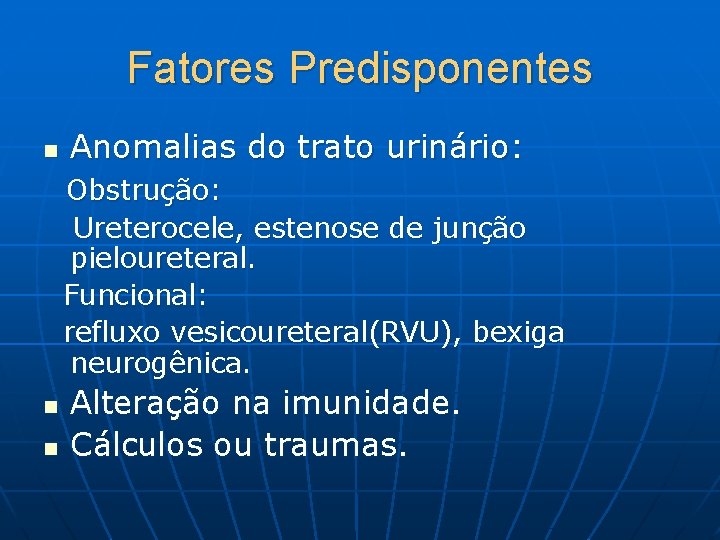 Fatores Predisponentes

- Anomalias do trato urinário:

Obstrução:

Ureterocele, estenose de junção pieloureteral.

Funcional:

refluxo vesicoureteral(RVU), bexiga neurogênica.

- Alteração na imunidade.
- Cálculos ou traumas.